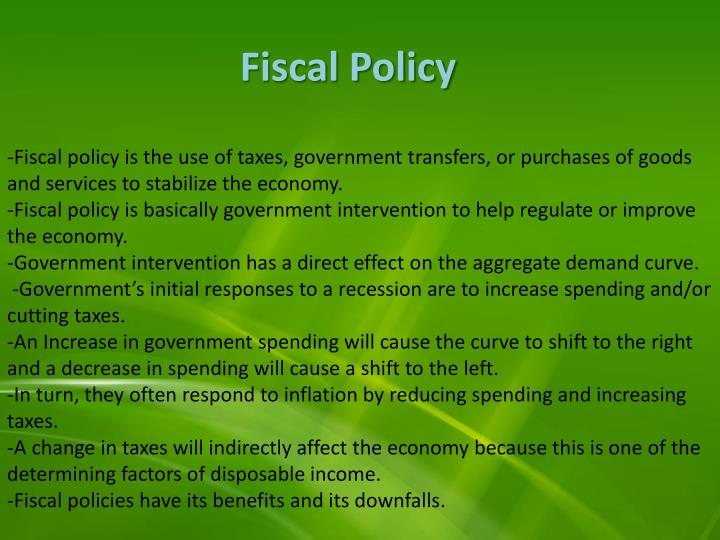 Fiscal Policy

-Fiscal policy is the use of taxes, government transfers, or purchases of goods and services to stabilize the economy.
-Fiscal policy is basically government intervention to help regulate or improve the economy.
-Government intervention has a direct effect on the aggregate demand curve.
-Government's initial responses to a recession are to increase spending and/or cutting taxes.
-An Increase in government spending will cause the curve to shift to the right and a decrease in spending will cause a shift to the left.
-In turn, they often respond to inflation by reducing spending and increasing taxes.
-A change in taxes will indirectly affect the economy because this is one of the determining factors of disposable income.
-Fiscal policies have its benefits and its downfalls.